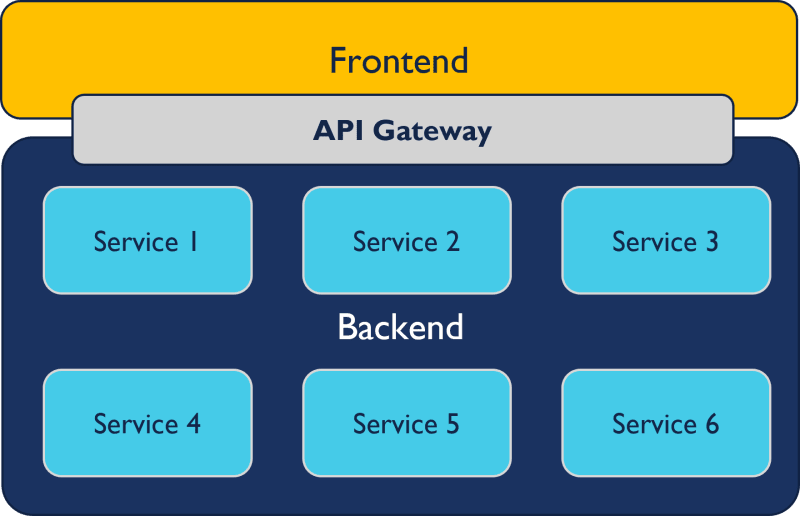 Frontend

API Gateway

Service 1

Service 2

Service 3

Backend

Service 4

Service 5

Service 6